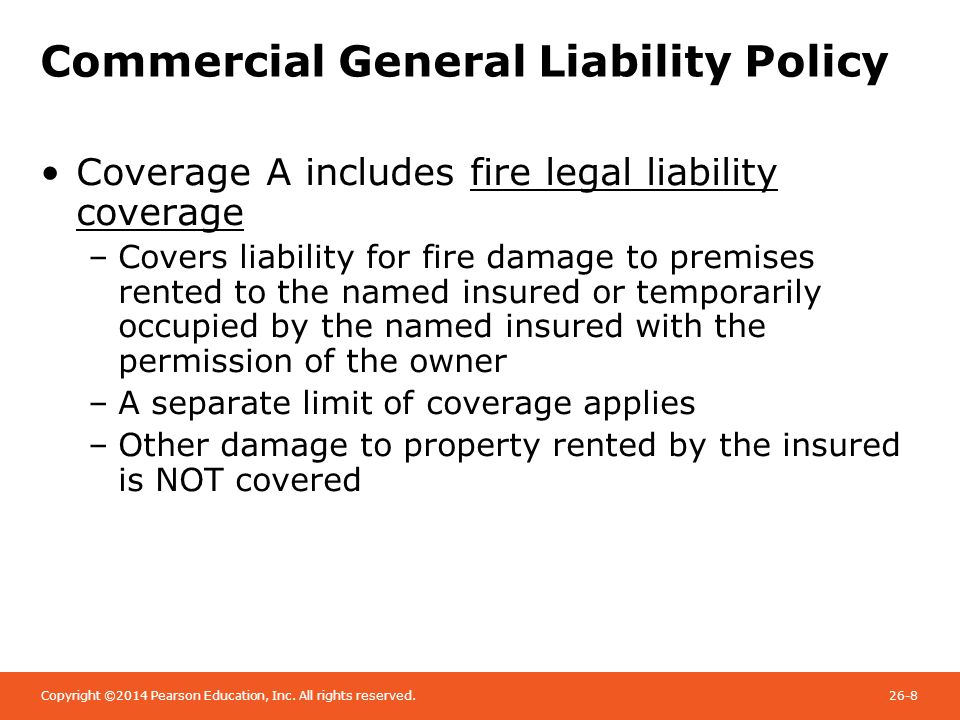 Commercial General Liability Policy

• Coverage A includes fire legal liability coverage

– Covers liability for fire damage to premises rented to the named insured or temporarily occupied by the named insured with the permission of the owner

– A separate limit of coverage applies

– Other damage to property rented by the insured is NOT covered

Copyright ©2014 Pearson Education, Inc. All rights reserved.

26-8